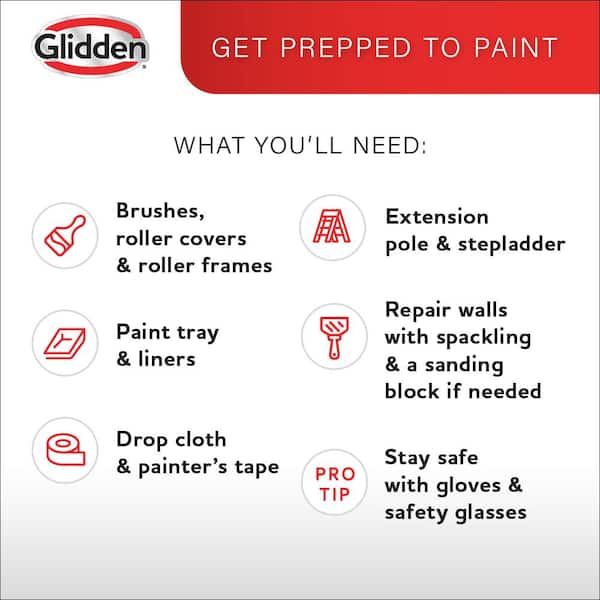 Glidden

GET PREPPED TO PAINT

WHAT YOU'LL NEED:

Brushes, roller covers & roller frames

Paint tray & liners

Drop cloth & painter's tape

Extension pole & stepladder

Repair walls with spackling & a sanding block if needed

PRO TIP

Stay safe with gloves & safety glasses